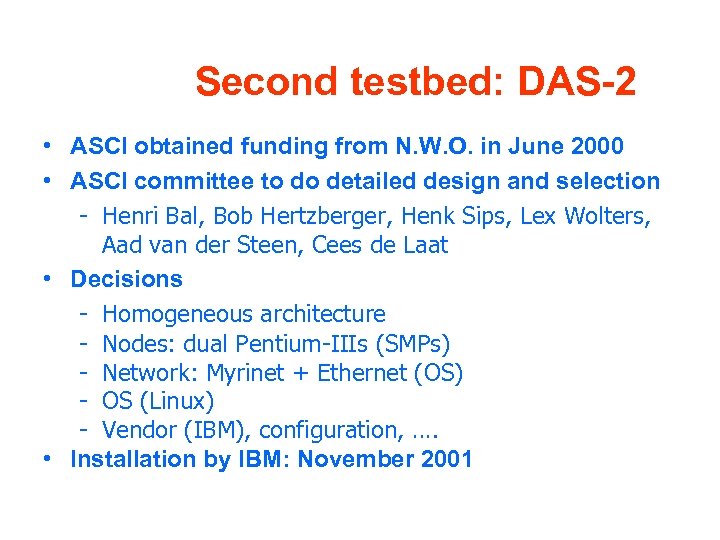 Second testbed: DAS-2

• ASCI obtained funding from N.W.O. in June 2000
• ASCI committee to do detailed design and selection
  - Henri Bal, Bob Hertzberger, Henk Sips, Lex Wolters, Aad van der Steen, Cees de Laat
• Decisions
  - Homogeneous architecture
  - Nodes: dual Pentium-IIIs (SMPs)
  - Network: Myrinet + Ethernet (OS)
  - OS (Linux)
  - Vendor (IBM), configuration, ….
• Installation by IBM: November 2001